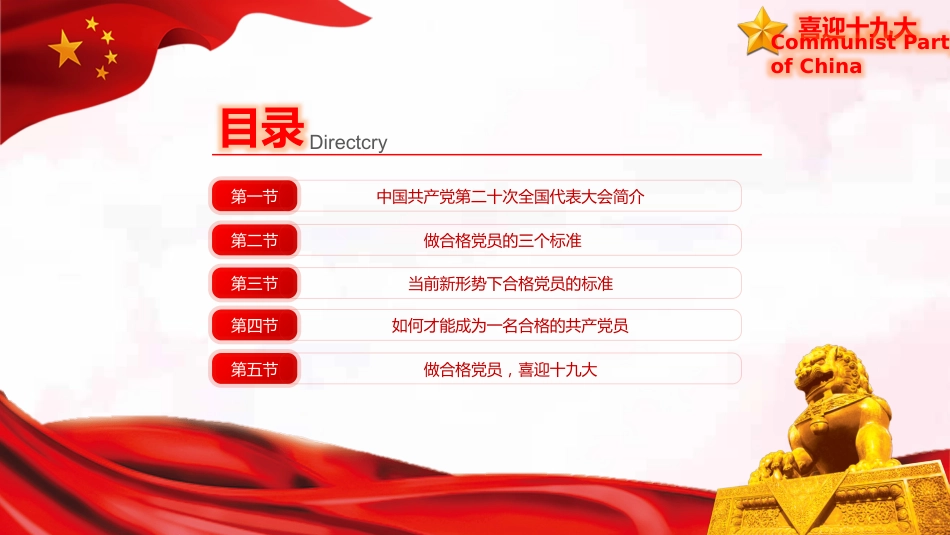 喜迎十九大
Communist Part
of China

目录 Directcry

第一节 中国共产党第二十次全国代表大会简介

第二节 做合格党员的三个标准

第三节 当前新形势下合格党员的标准

第四节 如何才能成为一名合格的共产党员

第五节 做合格党员，喜迎十九大